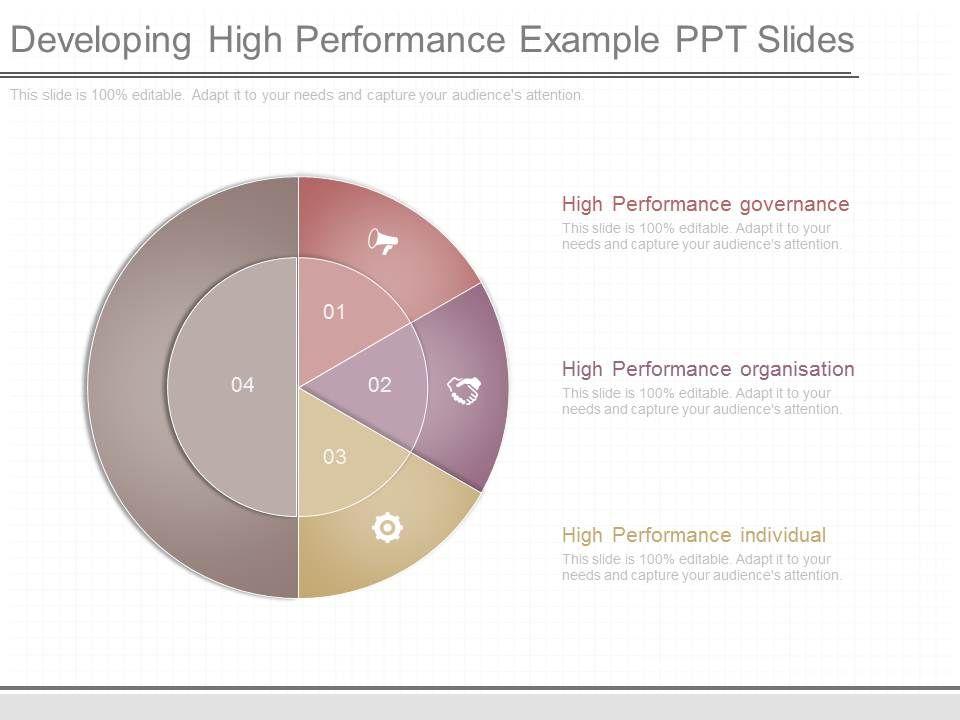 Developing High Performance Example PPT Slides

This slide is 100% editable. Adapt it to your needs and capture your audience's attention.

01

02

03

04

High Performance governance

This slide is 100% editable. Adapt it to your needs and capture your audience's attention.

High Performance organisation

This slide is 100% editable. Adapt it to your needs and capture your audience's attention.

High Performance individual

This slide is 100% editable. Adapt it to your needs and capture your audience's attention.